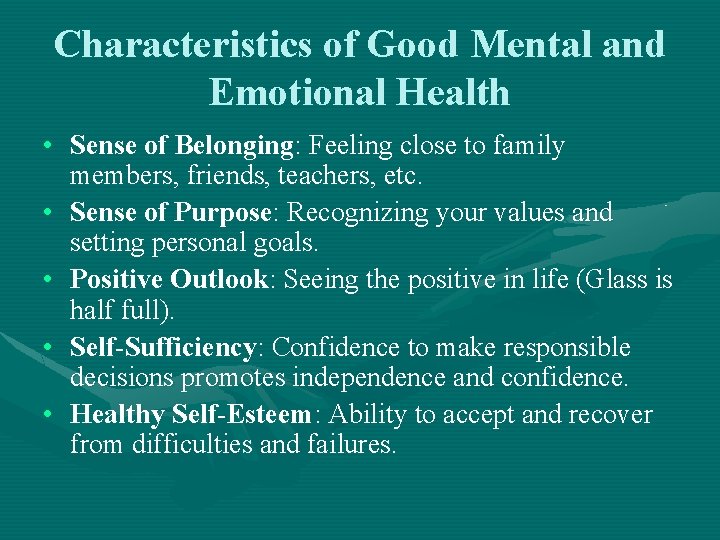 Characteristics of Good Mental and Emotional Health

• Sense of Belonging: Feeling close to family members, friends, teachers, etc.
• Sense of Purpose: Recognizing your values and setting personal goals.
• Positive Outlook: Seeing the positive in life (Glass is half full).
• Self-Sufficiency: Confidence to make responsible decisions promotes independence and confidence.
• Healthy Self-Esteem: Ability to accept and recover from difficulties and failures.